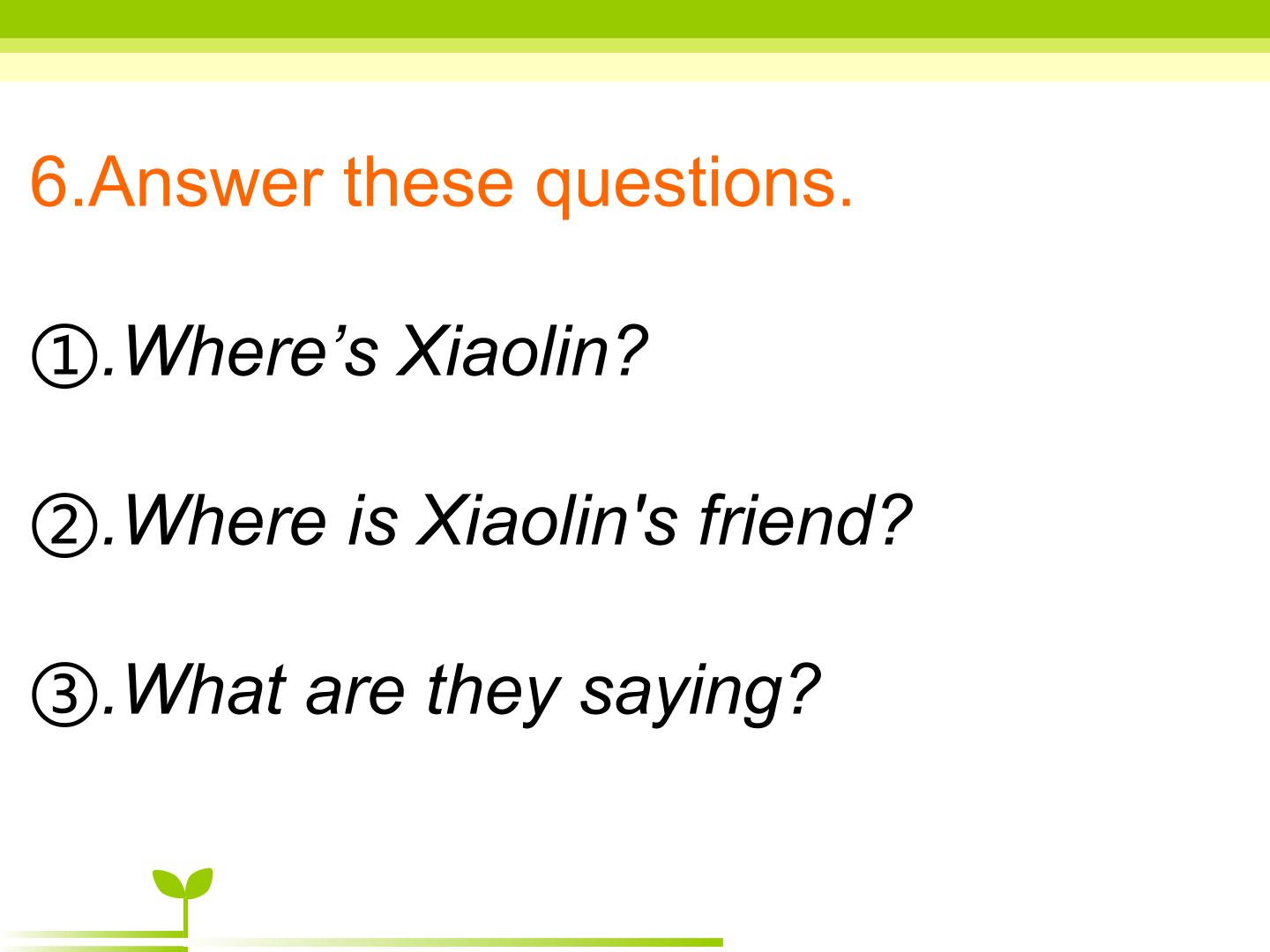 6.Answer these questions.

①.Where’s Xiaolin?

②.Where is Xiaolin's friend?

③.What are they saying?